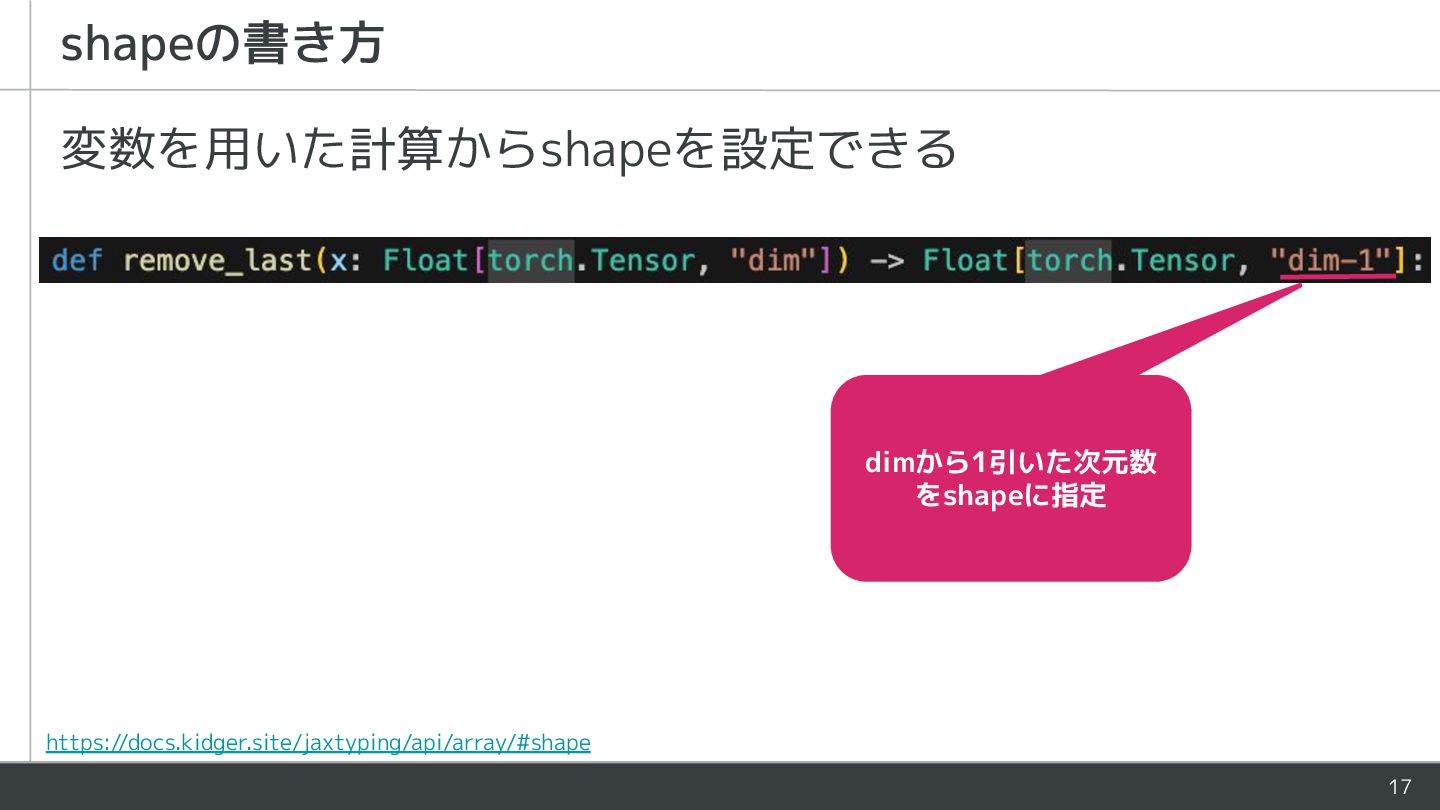 shapeの書き方

変数を用いた計算からshapeを設定できる

def remove_last(x: Float[torch.Tensor, "dim"]) -> Float[torch.Tensor, "dim-1"]:

dimから1引いた次元数をshapeに指定

https://docs.kidger.site/jaxtyping/api/array/#shape

17